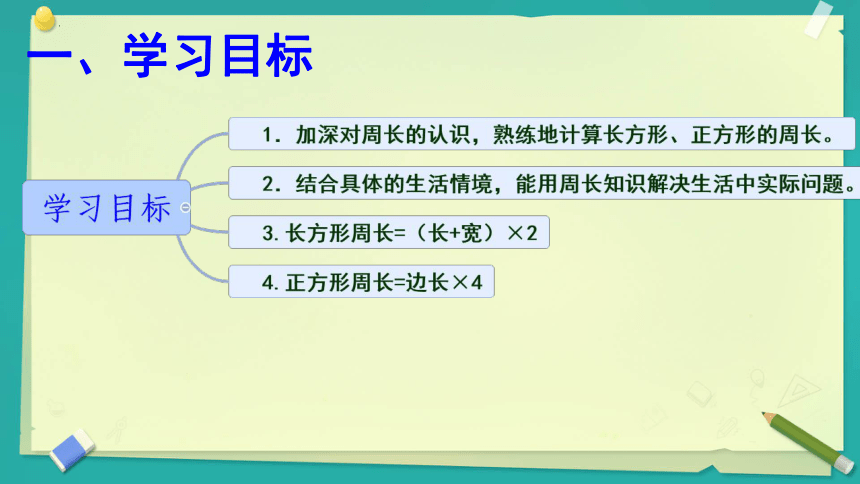 一、学习目标

学习目标

1. 加深对周长的认识，熟练地计算长方形、正方形的周长。

2. 结合具体的生活情境，能用周长知识解决生活中实际问题。

3. 长方形周长=（长+宽）×2

4. 正方形周长=边长×4